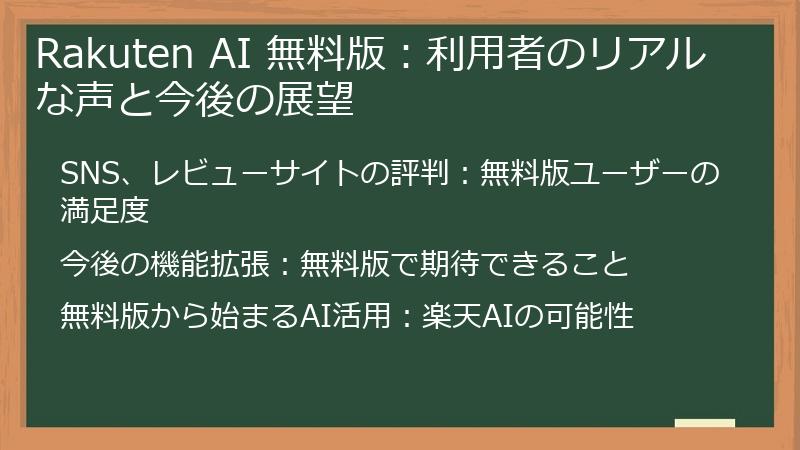 Rakuten AI 無料版：利用者のリアルな声と今後の展望

SNS、レビューサイトの評判：無料版ユーザーの満足度

今後の機能拡張：無料版で期待できること

無料版から始まるAI活用：楽天AIの可能性